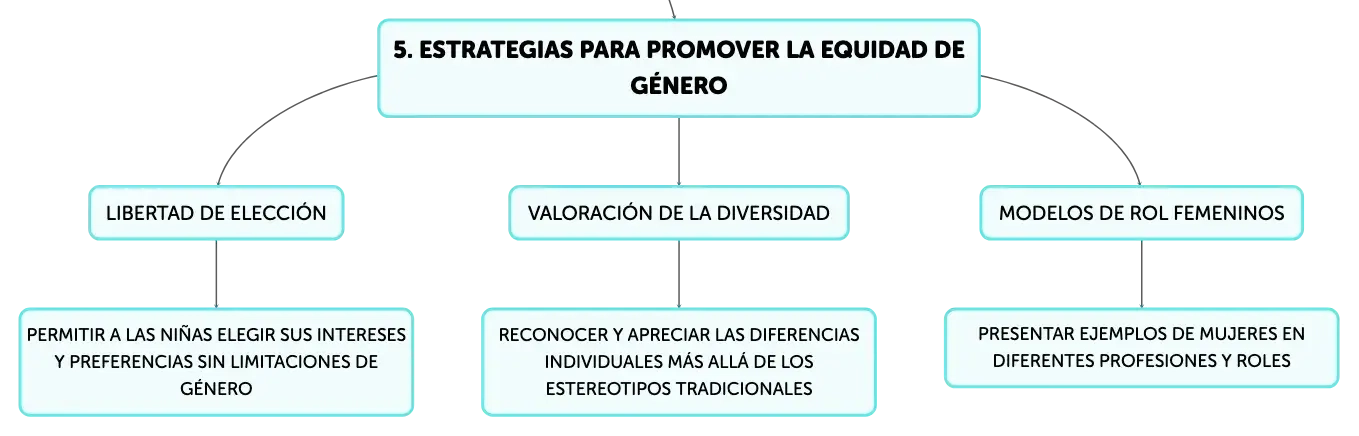 5. ESTRATEGIAS PARA PROMOVER LA EQUIDAD DE GÉNERO

LIBERTAD DE ELECCIÓN

PERMITIR A LAS NIÑAS ELEGIR SUS INTERESES Y PREFERENCIAS SIN LIMITACIONES DE GÉNERO

VALORACIÓN DE LA DIVERSIDAD

RECONOCER Y APRECIAR LAS DIFERENCIAS INDIVIDUALES MÁS ALLÁ DE LOS ESTEREOTIPOS TRADICIONALES

MODELOS DE ROL FEMENINOS

PRESENTAR EJEMPLOS DE MUJERES EN DIFERENTES PROFESIONES Y ROLES